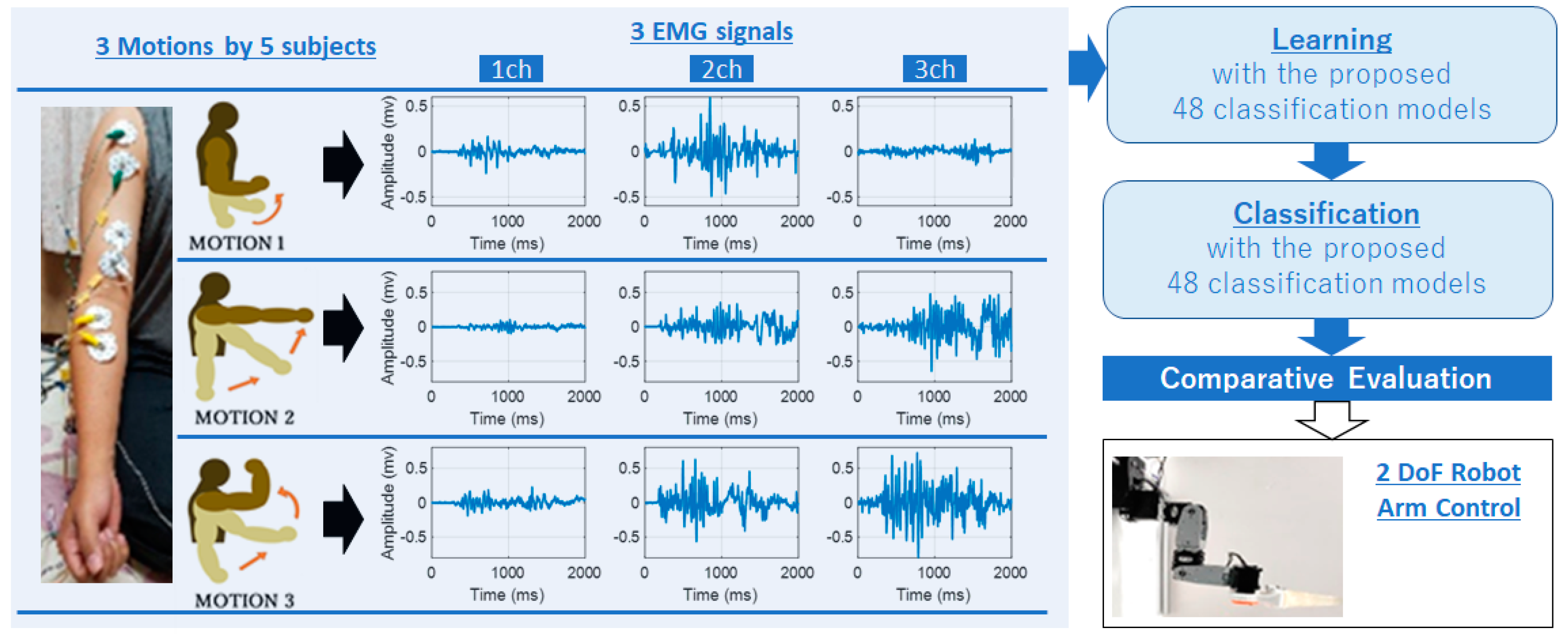 3 Motions by 5 subjects

3 EMG signals

1ch

2ch

3ch

MOTION 1

Amplitude (mv)

0.5

0

-0.5

0 1000 2000

Time (ms)

0.5

0

-0.5

0 1000 2000

Time (ms)

0.5

0

-0.5

0 1000 2000

Time (ms)

MOTION 2

Amplitude (mv)

0.5

0

-0.5

0 1000 2000

Time (ms)

0.5

0

-0.5

0 1000 2000

Time (ms)

0.5

0

-0.5

0 1000 2000

Time (ms)

MOTION 3

Amplitude (mv)

0.5

0

-0.5

0 1000 2000

Time (ms)

0.5

0

-0.5

0 1000 2000

Time (ms)

0.5

0

-0.5

0 1000 2000

Time (ms)

Learning
with the proposed
48 classification models

Classification
with the proposed
48 classification models

Comparative Evaluation

2 DoF Robot
Arm Control